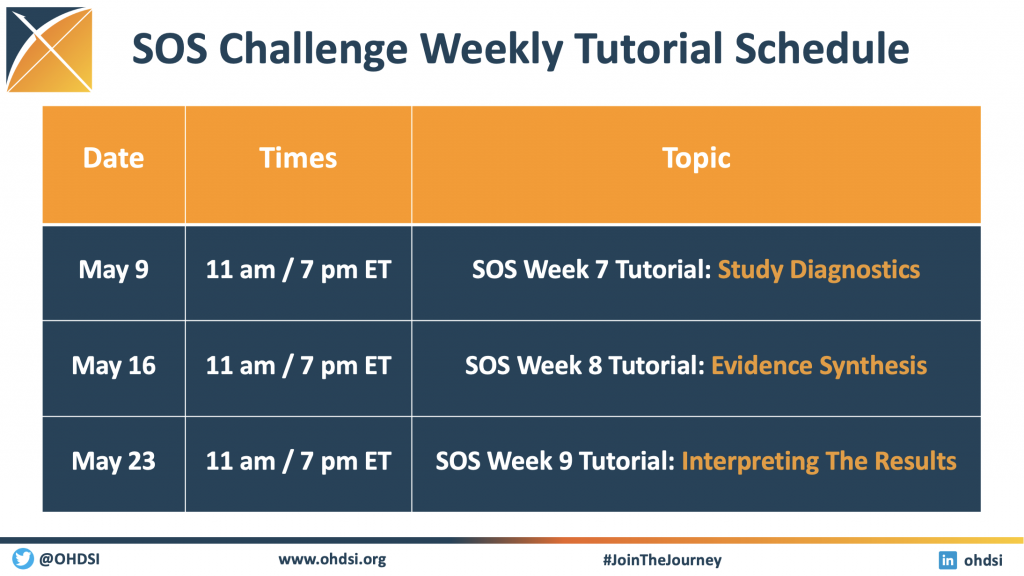 SOS Challenge Weekly Tutorial Schedule

| Date | Times | Topic |
|---|---|---|
| May 9 | 11 am / 7 pm ET | SOS Week 7 Tutorial: Study Diagnostics |
| May 16 | 11 am / 7 pm ET | SOS Week 8 Tutorial: Evidence Synthesis |
| May 23 | 11 am / 7 pm ET | SOS Week 9 Tutorial: Interpreting The Results |

@OHDSI www.ohdsi.org #JoinTheJourney ohdsi